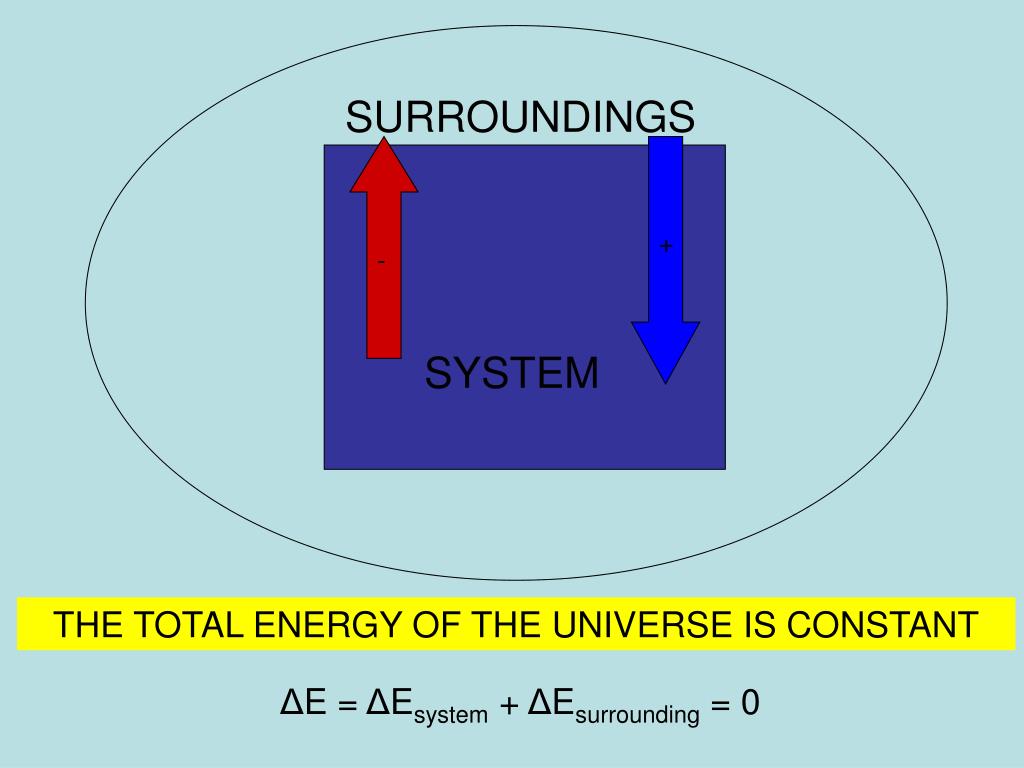 SURROUNDINGS

-

+

SYSTEM

THE TOTAL ENERGY OF THE UNIVERSE IS CONSTANT

$\Delta E = \Delta E_{system} + \Delta E_{surrounding} = 0$